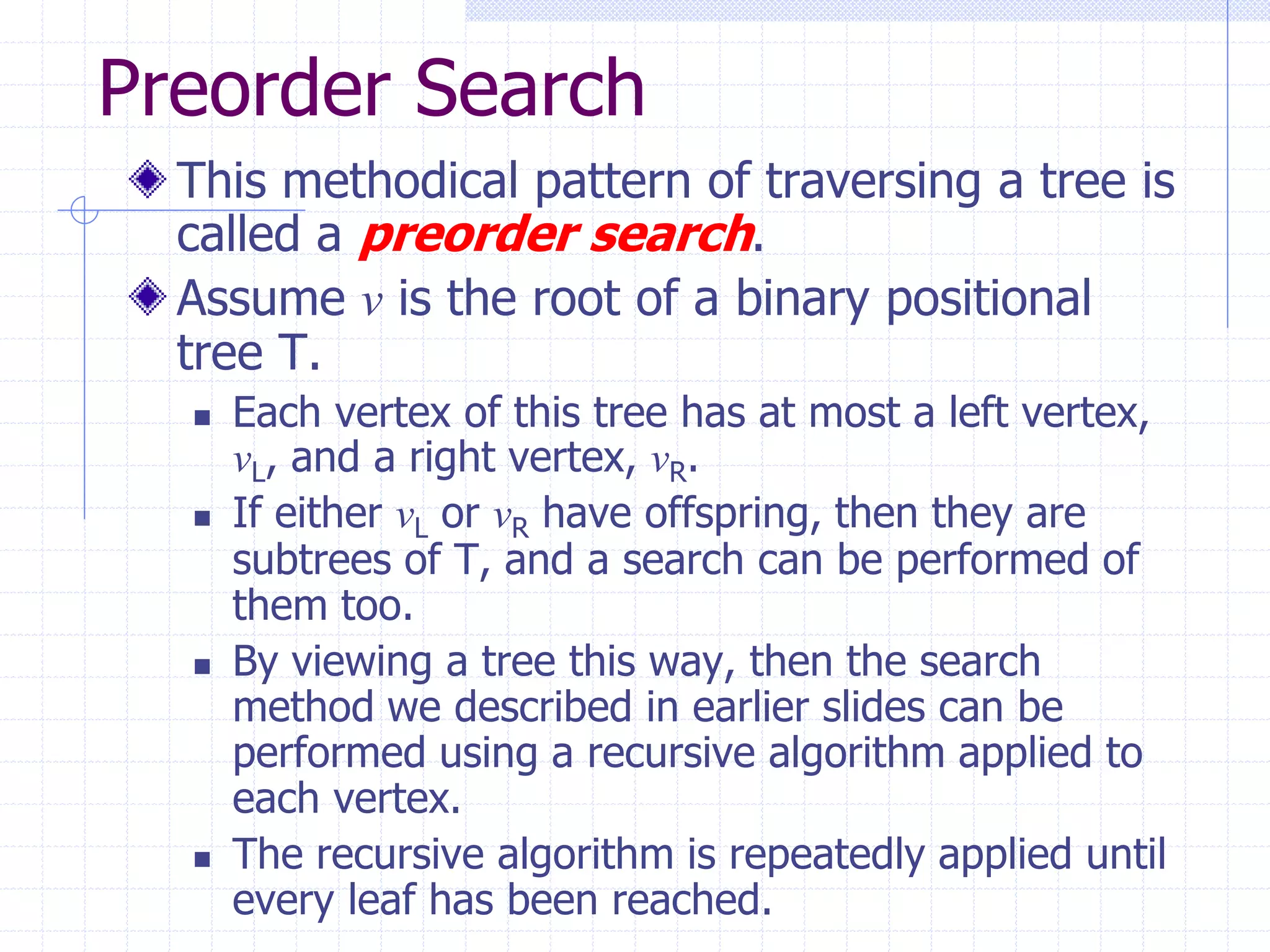 Preorder Search

This methodical pattern of traversing a tree is called a preorder search.

Assume $v$ is the root of a binary positional tree T.

Each vertex of this tree has at most a left vertex, $v_L$, and a right vertex, $v_R$.

If either $v_L$ or $v_R$ have offspring, then they are subtrees of T, and a search can be performed of them too.

By viewing a tree this way, then the search method we described in earlier slides can be performed using a recursive algorithm applied to each vertex.

The recursive algorithm is repeatedly applied until every leaf has been reached.